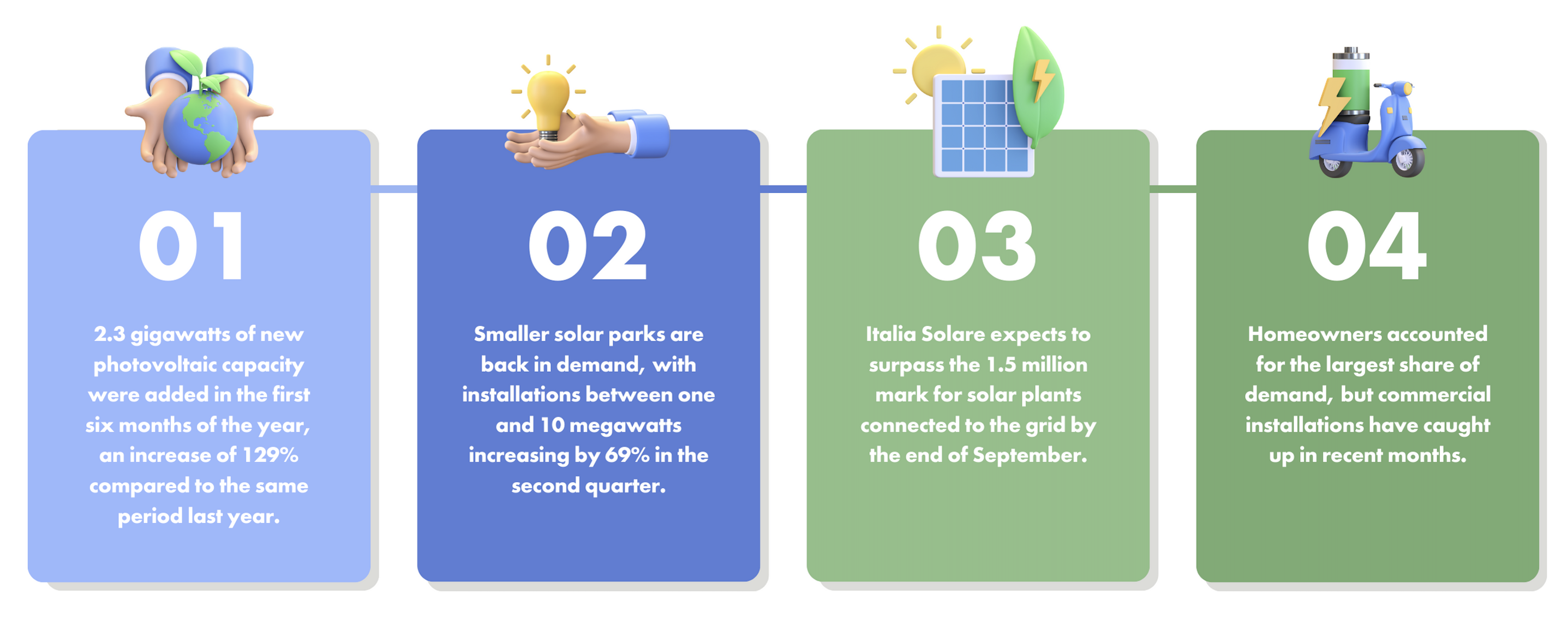 01

2.3 gigawatts of new photovoltaic capacity were added in the first six months of the year, an increase of 129% compared to the same period last year.

02

Smaller solar parks are back in demand, with installations between one and 10 megawatts increasing by 69% in the second quarter.

03

Italia Solare expects to surpass the 1.5 million mark for solar plants connected to the grid by the end of September.

04

Homeowners accounted for the largest share of demand, but commercial installations have caught up in recent months.